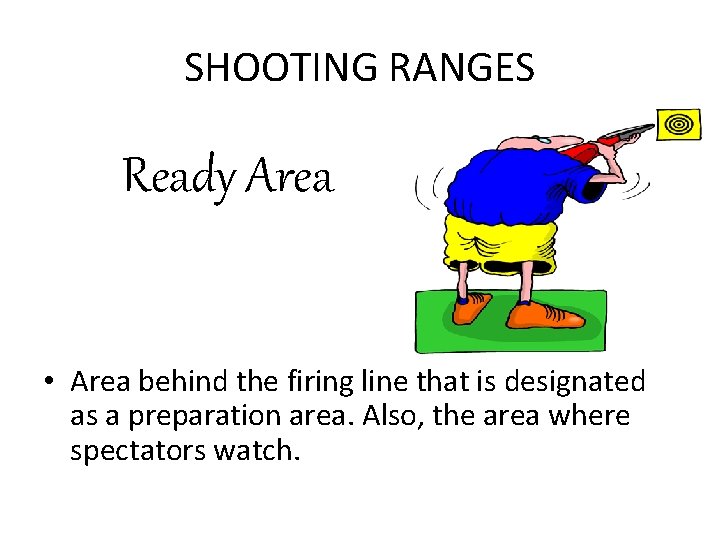 SHOOTING RANGES

Ready Area

• Area behind the firing line that is designated as a preparation area. Also, the area where spectators watch.